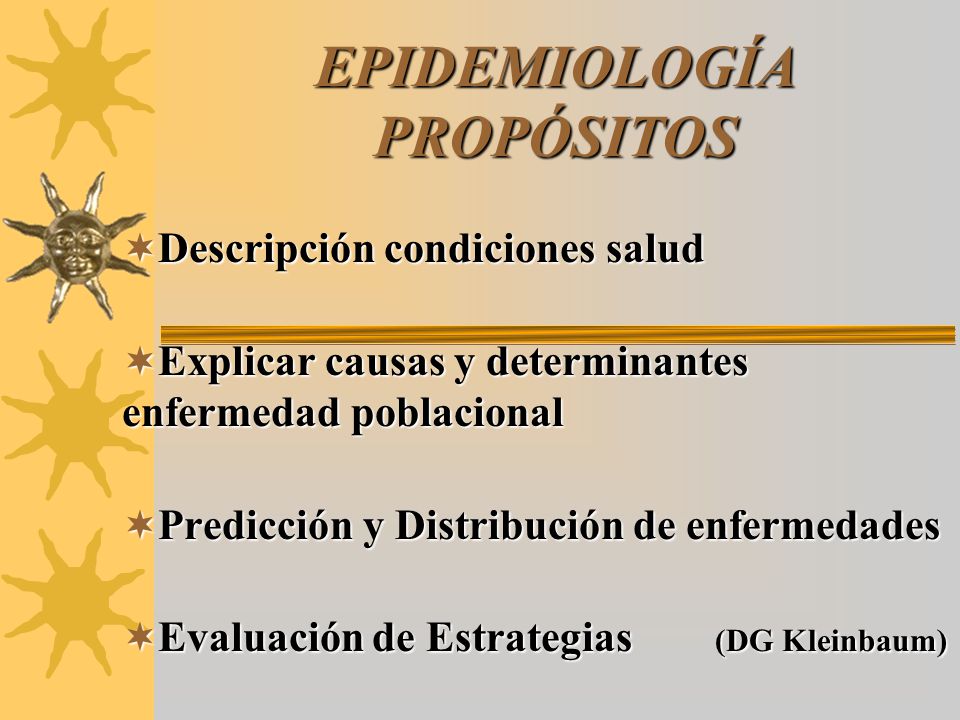 EPIDEMIOLOGÍA PROPÓSITOS

Descripción condiciones salud

Explicar causas y determinantes enfermedad poblacional

Predicción y Distribución de enfermedades

Evaluación de Estrategias (DG Kleinbaum)